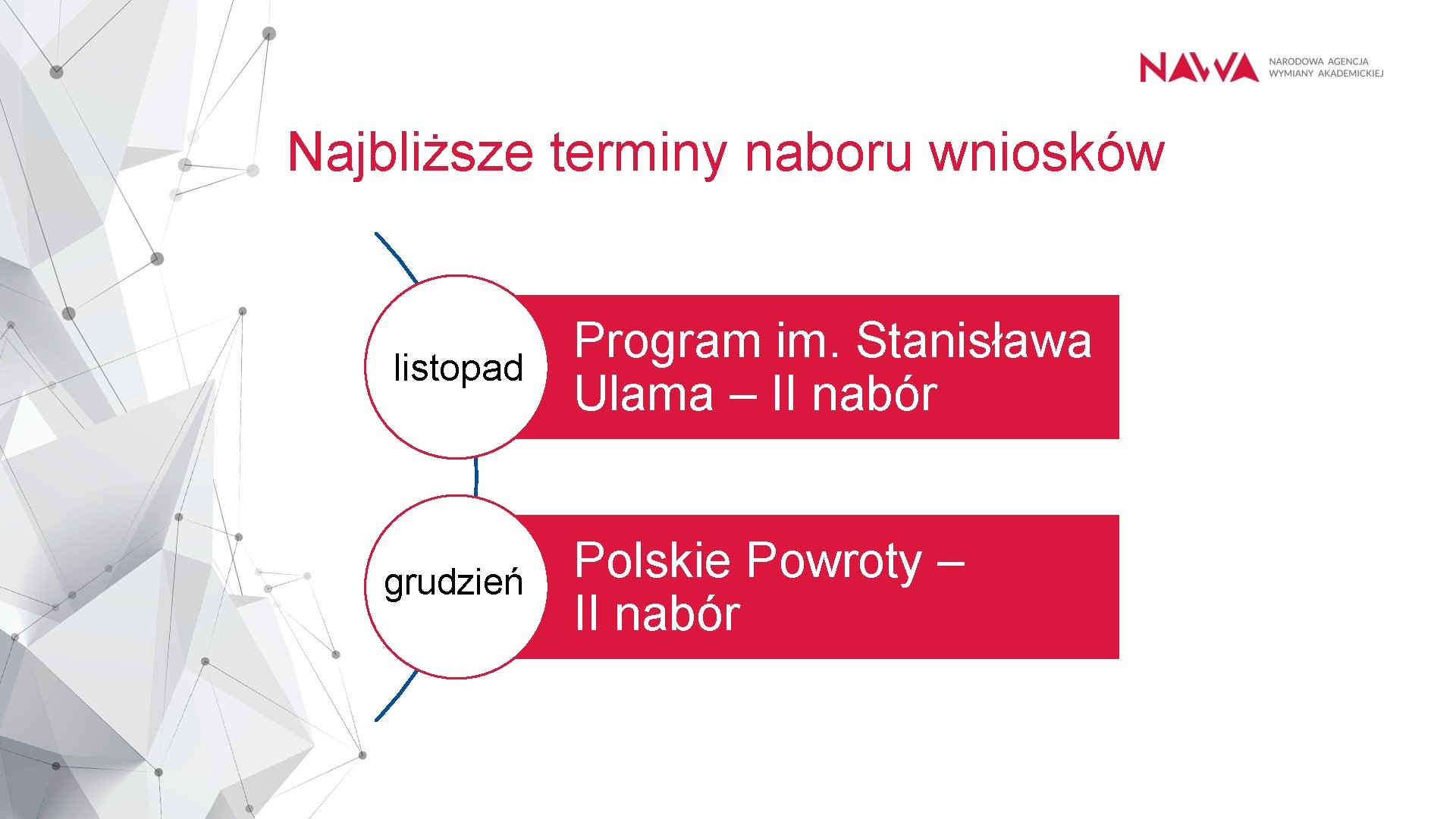 NAWA NARODOWA AGENCJA WYMIANY AKADEMICKIEJ

Najbliższe terminy naboru wniosków

listopad

Program im. Stanisława Ulama – II nabór

grudzień

Polskie Powroty – II nabór